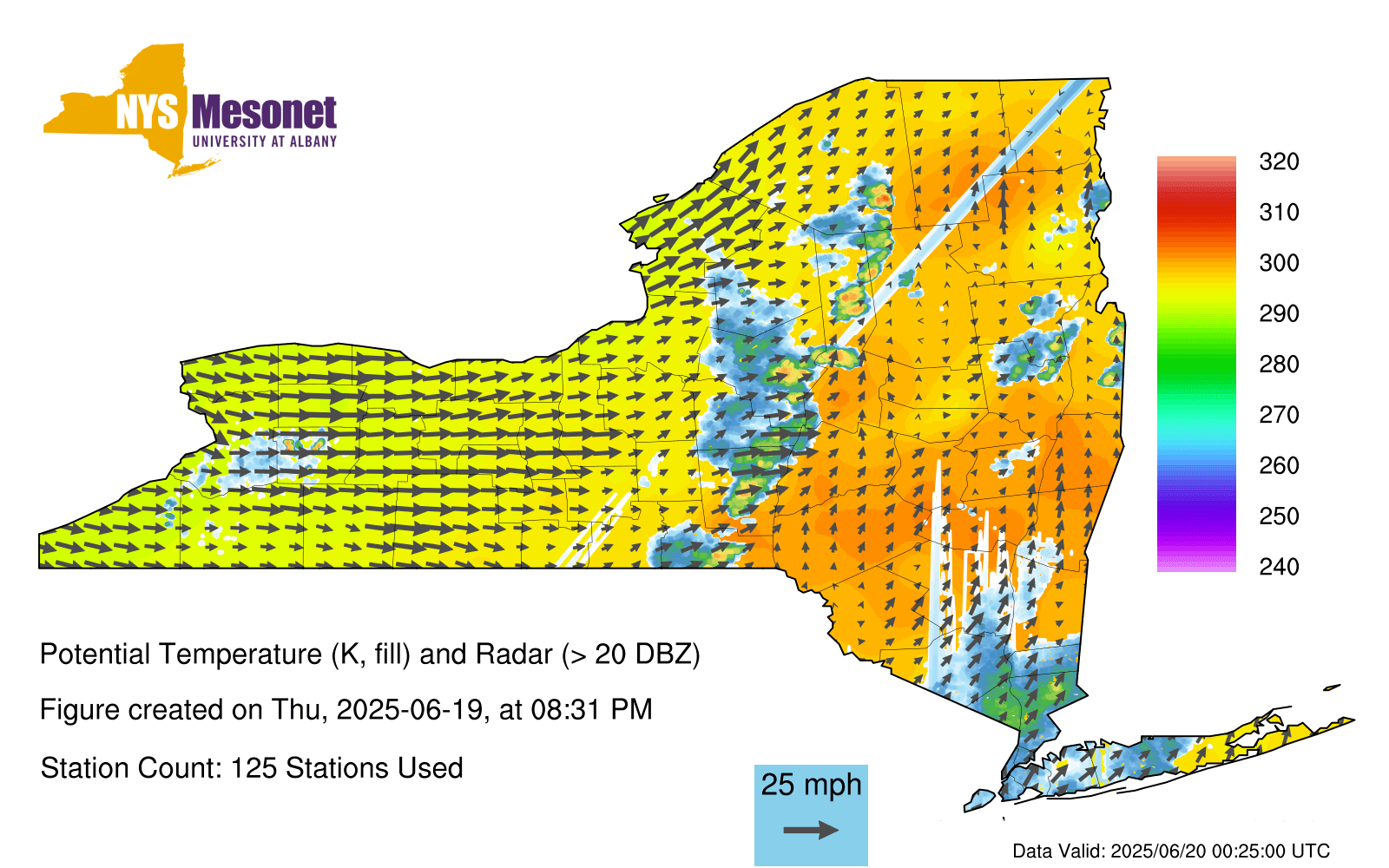 NYS Mesonet
UNIVERSITY AT ALBANY

320
310
300
290
280
270
260
250
240

Potential Temperature (K, fill) and Radar (> 20 DBZ)

Figure created on Thu, 2025-06-19, at 08:31 PM

Station Count: 125 Stations Used

25 mph

Data Valid: 2025/06/20 00:25:00 UTC